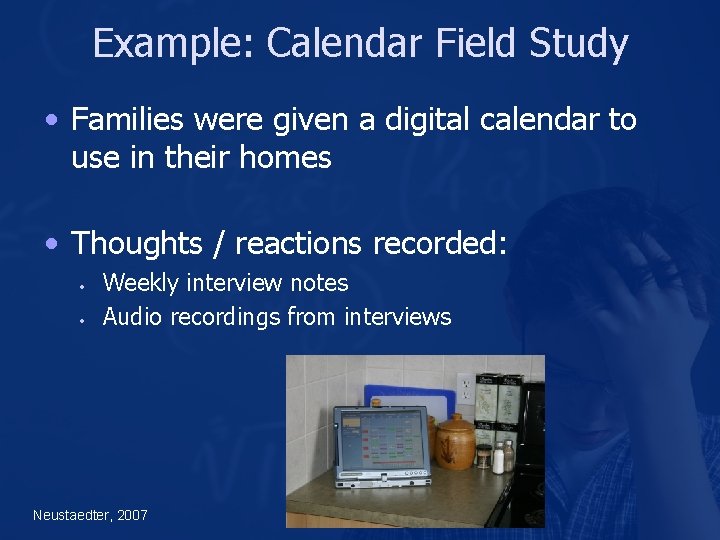 Example: Calendar Field Study

• Families were given a digital calendar to use in their homes

• Thoughts / reactions recorded:
  • Weekly interview notes
  • Audio recordings from interviews

Neustaedter, 2007